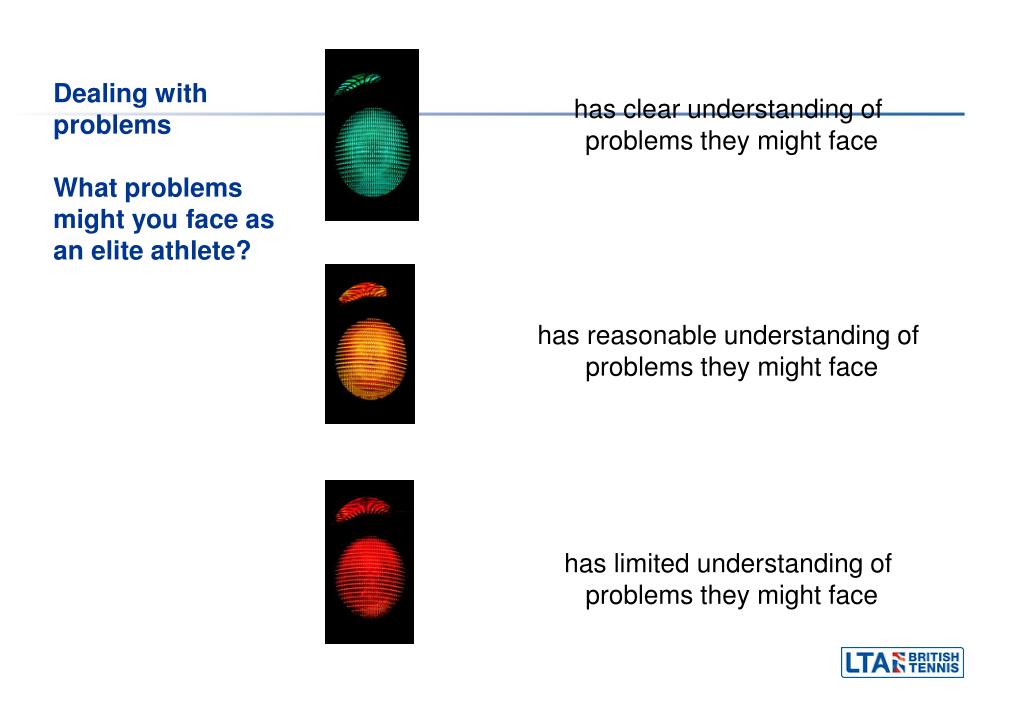 Dealing with problems

What problems might you face as an elite athlete?

has clear understanding of problems they might face

has reasonable understanding of problems they might face

has limited understanding of problems they might face

LTA BRITISH TENNIS